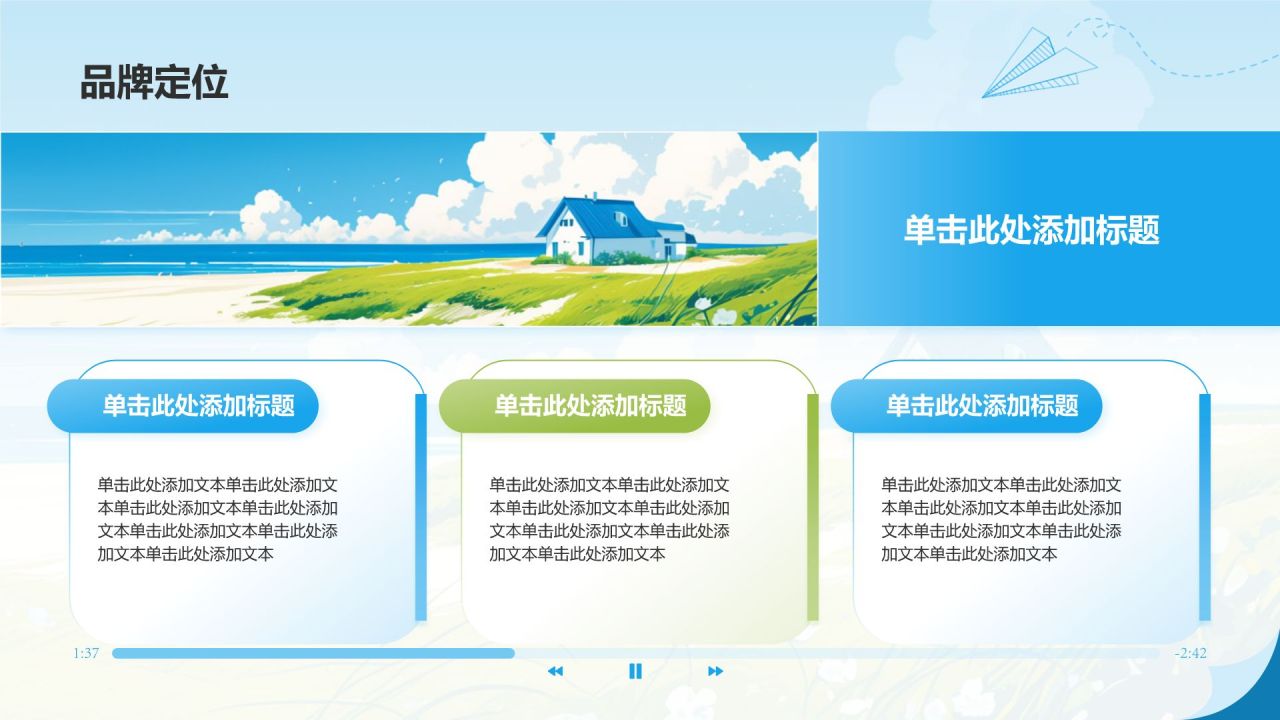 品牌定位

单击此处添加标题

单击此处添加标题

单击此处添加文本单击此处添加文本单击此处添加文本单击此处添加文本单击此处添加文本单击此处添加文本单击此处添加文本

单击此处添加标题

单击此处添加文本单击此处添加文本单击此处添加文本单击此处添加文本单击此处添加文本单击此处添加文本单击此处添加文本

单击此处添加标题

单击此处添加文本单击此处添加文本单击此处添加文本单击此处添加文本单击此处添加文本单击此处添加文本单击此处添加文本

1:37

-2:42